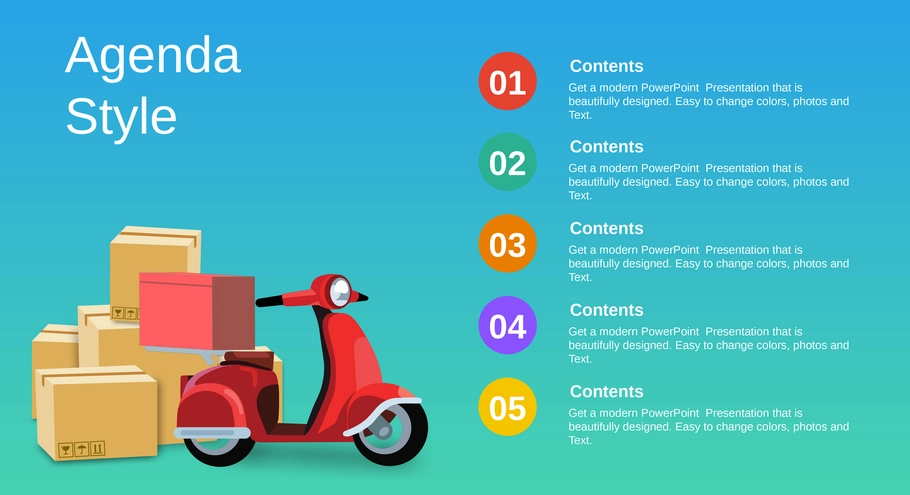 Agenda Style

01

Contents

Get a modern PowerPoint Presentation that is beautifully designed. Easy to change colors, photos and Text.

02

Contents

Get a modern PowerPoint Presentation that is beautifully designed. Easy to change colors, photos and Text.

03

Contents

Get a modern PowerPoint Presentation that is beautifully designed. Easy to change colors, photos and Text.

04

Contents

Get a modern PowerPoint Presentation that is beautifully designed. Easy to change colors, photos and Text.

05

Contents

Get a modern PowerPoint Presentation that is beautifully designed. Easy to change colors, photos and Text.